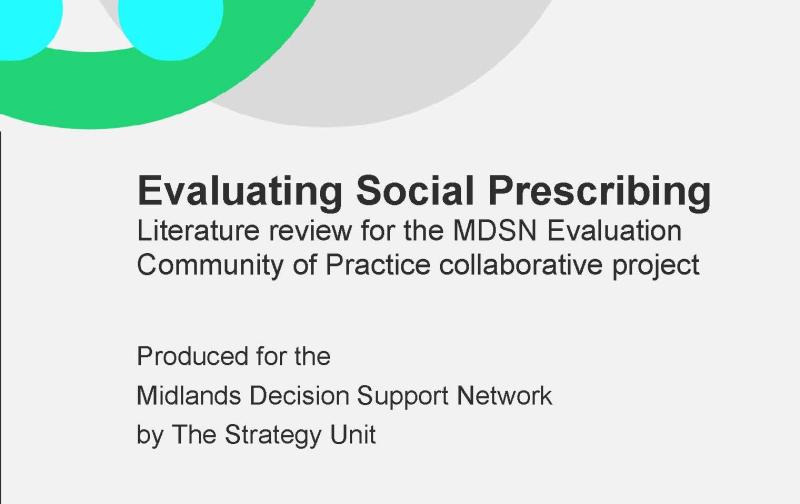 Evaluating Social Prescribing
Literature review for the MDSN Evaluation Community of Practice collaborative project

Produced for the
Midlands Decision Support Network
by The Strategy Unit